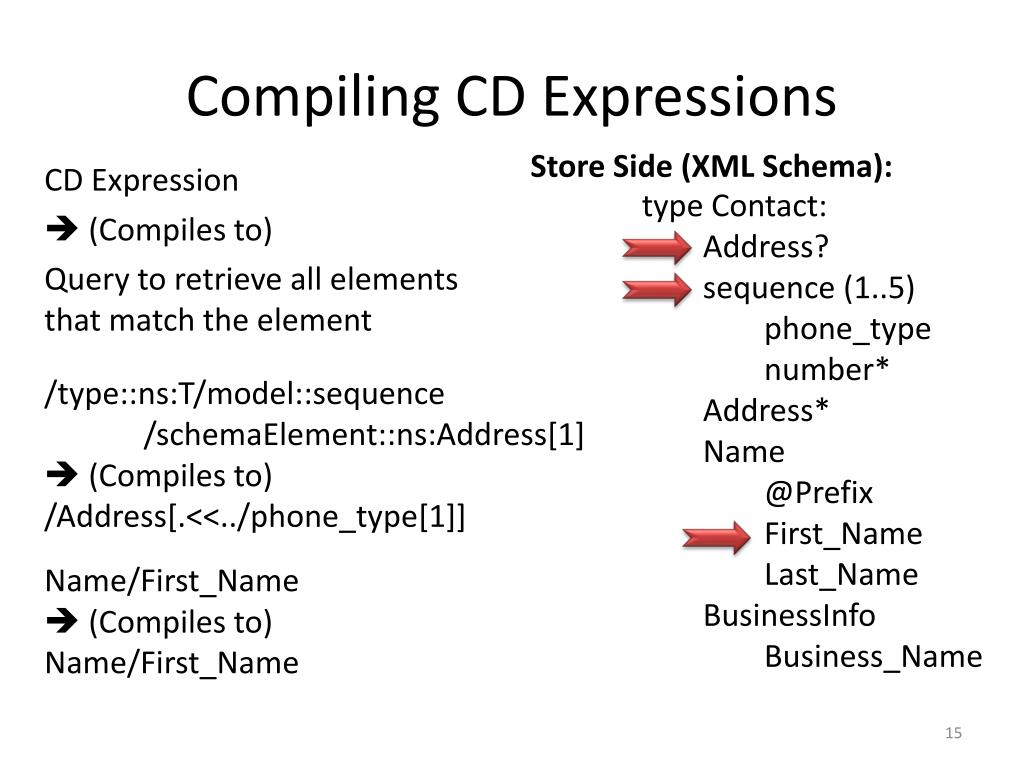 Compiling CD Expressions

CD Expression

➔ (Compiles to)

Query to retrieve all elements that match the element

/type::ns:T/model::sequence
/schemaElement::ns:Address[1]
➔ (Compiles to)
/Address[.<<../phone_type[1]]

Name/First_Name
➔ (Compiles to)
Name/First_Name

Store Side (XML Schema):
type Contact:
Address?
sequence (1..5)
phone_type
number*
Address*
Name
@Prefix
First_Name
Last_Name
BusinessInfo
Business_Name

15